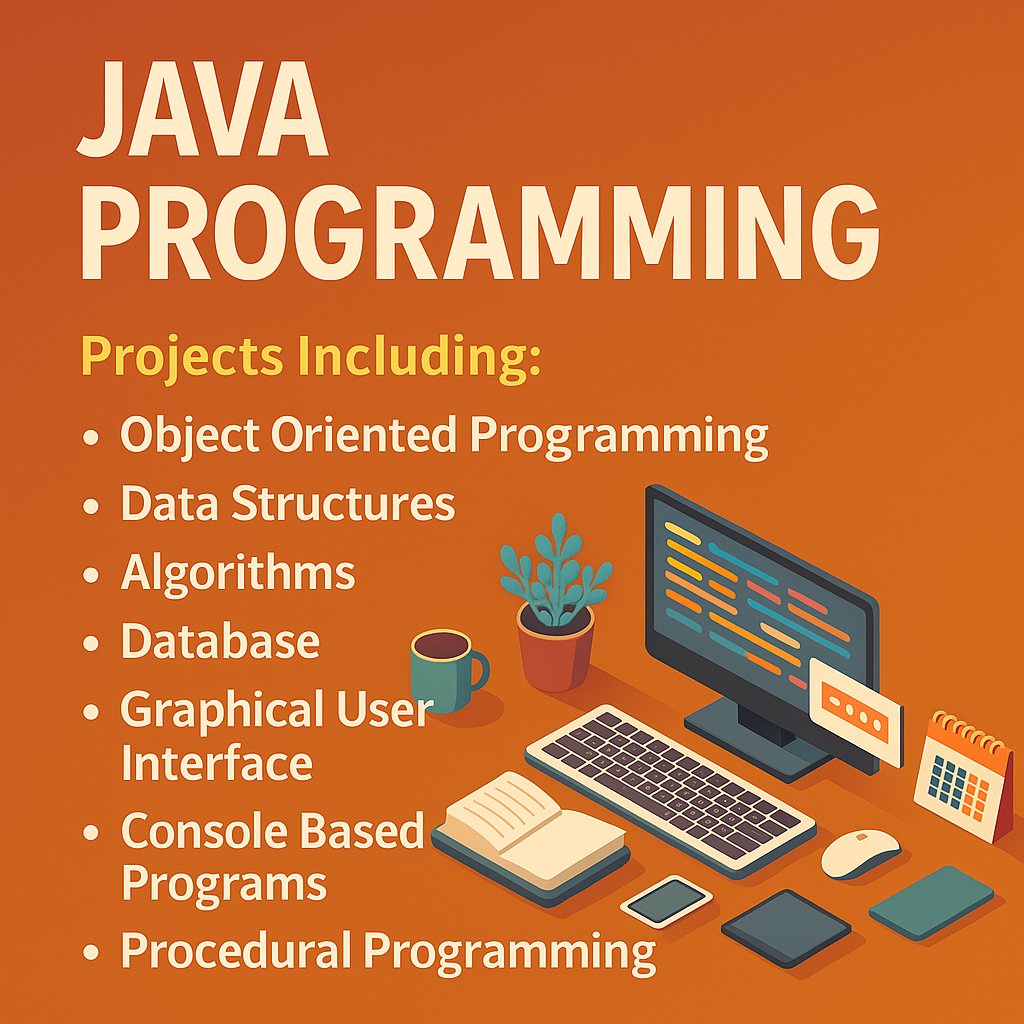 JAVA PROGRAMMING

Projects Including:

• Object Oriented Programming
• Data Structures
• Algorithms
• Database
• Graphical User Interface
• Console Based Programs
• Procedural Programming